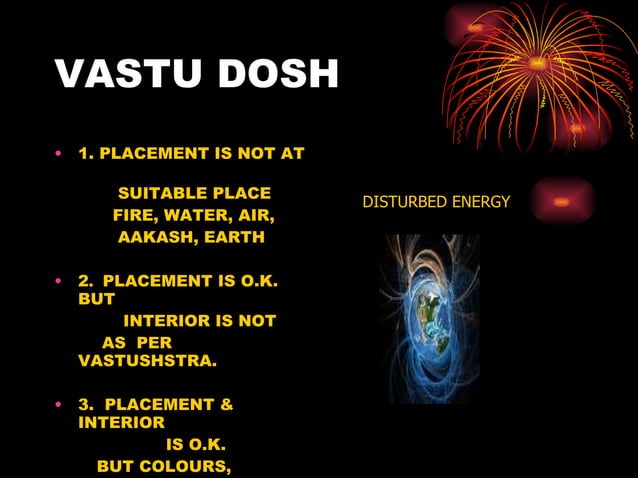 VASTU DOSH

• 1. PLACEMENT IS NOT AT

SUITABLE PLACE
FIRE, WATER, AIR,
AAKASH, EARTH

• 2. PLACEMENT IS O.K. BUT

INTERIOR IS NOT
AS PER VASTUSHSTRA.

• 3. PLACEMENT & INTERIOR

IS O.K.
BUT COLOURS,

DISTURBED ENERGY